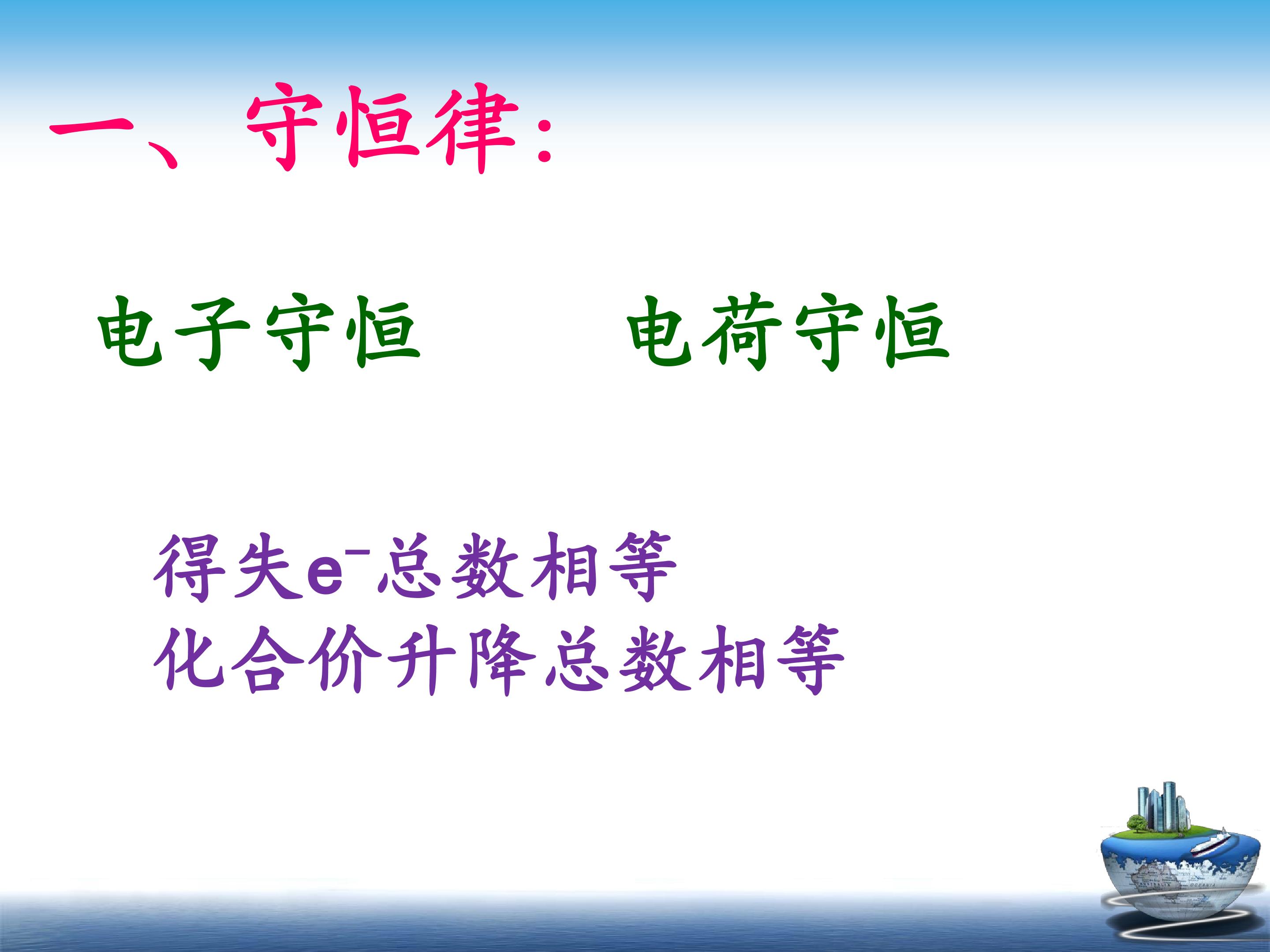 一、守恒律：

电子守恒 电荷守恒

得失$e^-$总数相等
化合价升降总数相等